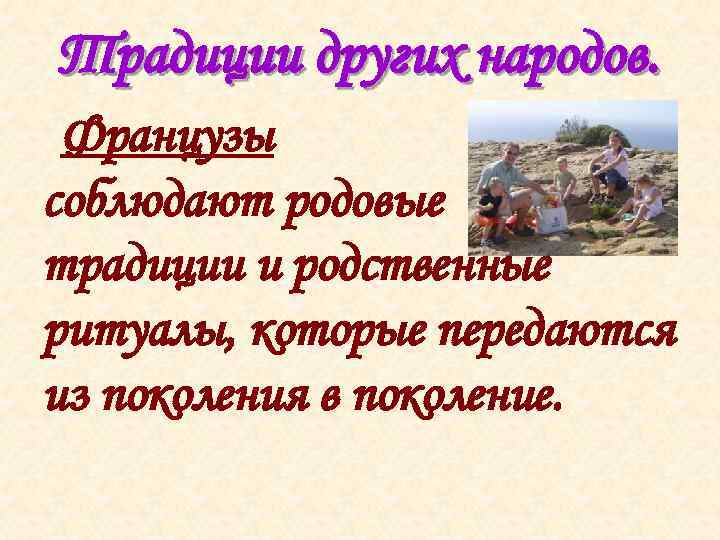 Традиции других народов.

Французы соблюдают родовые традиции и родственные ритуалы, которые передаются из поколения в поколение.